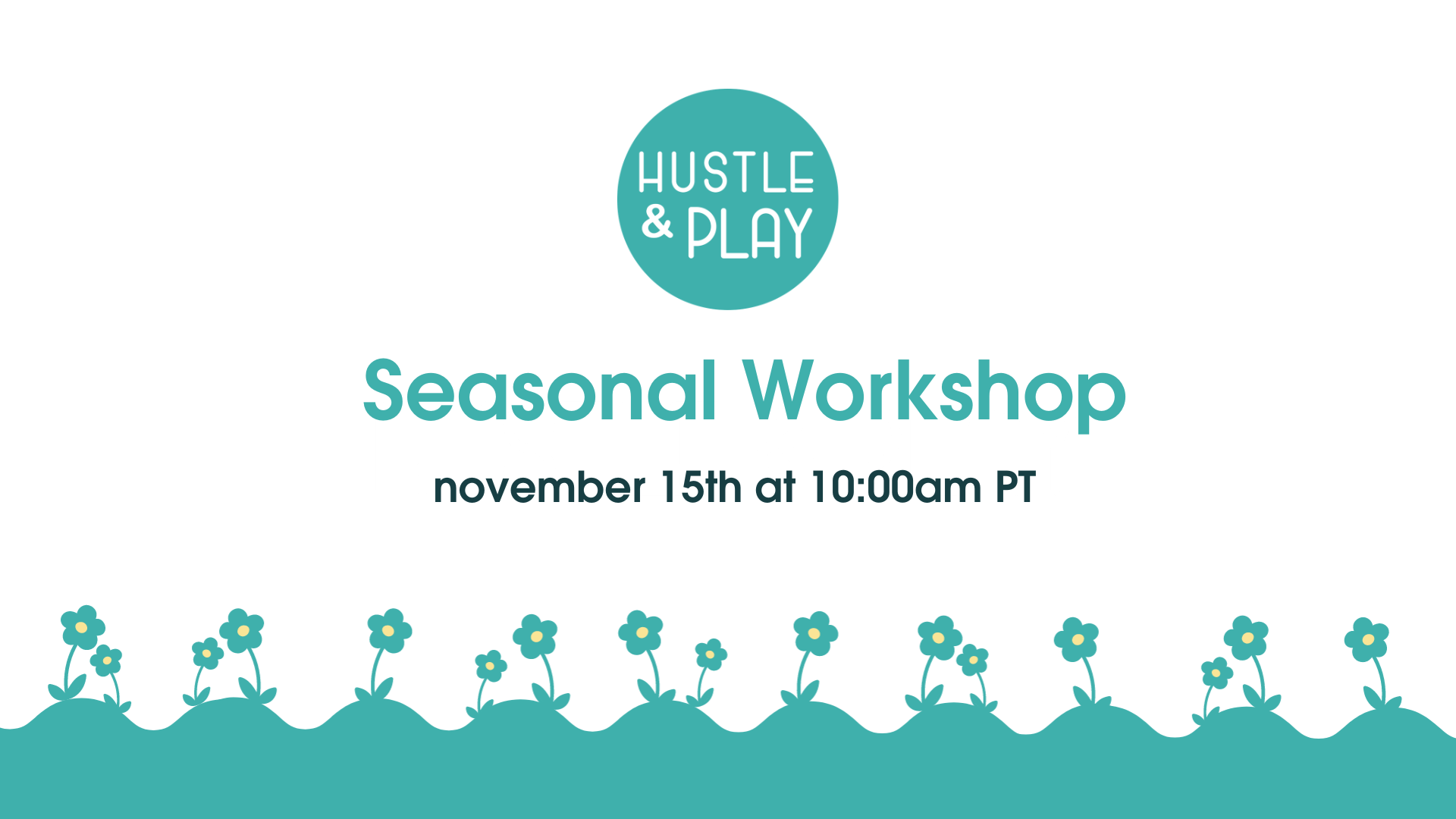 HUSTLE & PLAY

Seasonal Workshop

november 15th at 10:00am PT